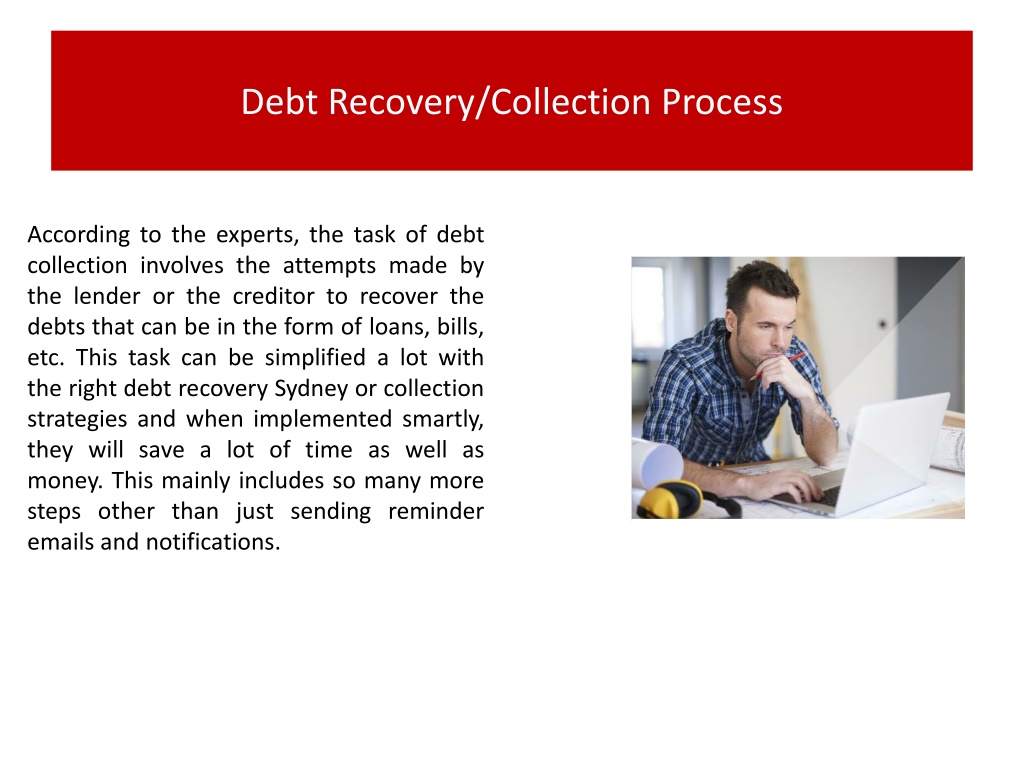 Debt Recovery/Collection Process

According to the experts, the task of debt collection involves the attempts made by the lender or the creditor to recover the debts that can be in the form of loans, bills, etc. This task can be simplified a lot with the right debt recovery Sydney or collection strategies and when implemented smartly, they will save a lot of time as well as money. This mainly includes so many more steps other than just sending reminder emails and notifications.